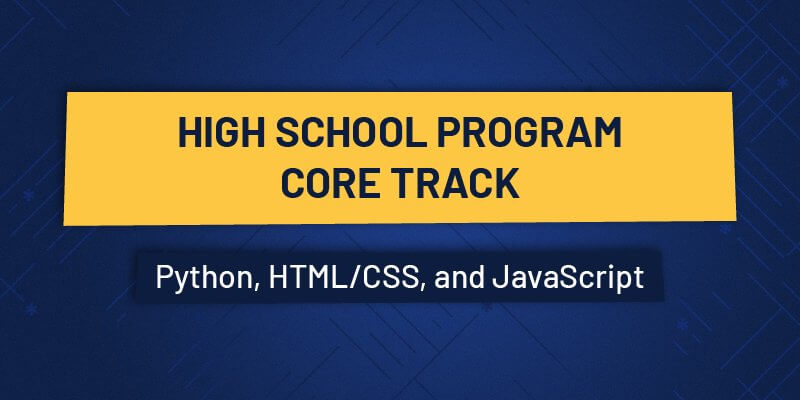 HIGH SCHOOL PROGRAM
CORE TRACK

Python, HTML/CSS, and JavaScript